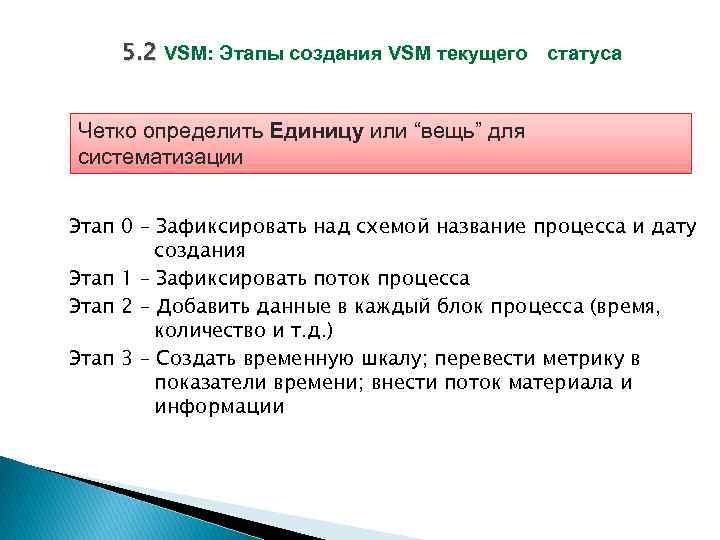 5.2 VSM: Этапы создания VSM текущего статуса

Четко определить Единицу или “вещь” для систематизации

Этап 0 – Зафиксировать над схемой название процесса и дату создания

Этап 1 – Зафиксировать поток процесса

Этап 2 – Добавить данные в каждый блок процесса (время, количество и т.д.)

Этап 3 – Создать временную шкалу; перевести метрику в показатели времени; внести поток материала и информации